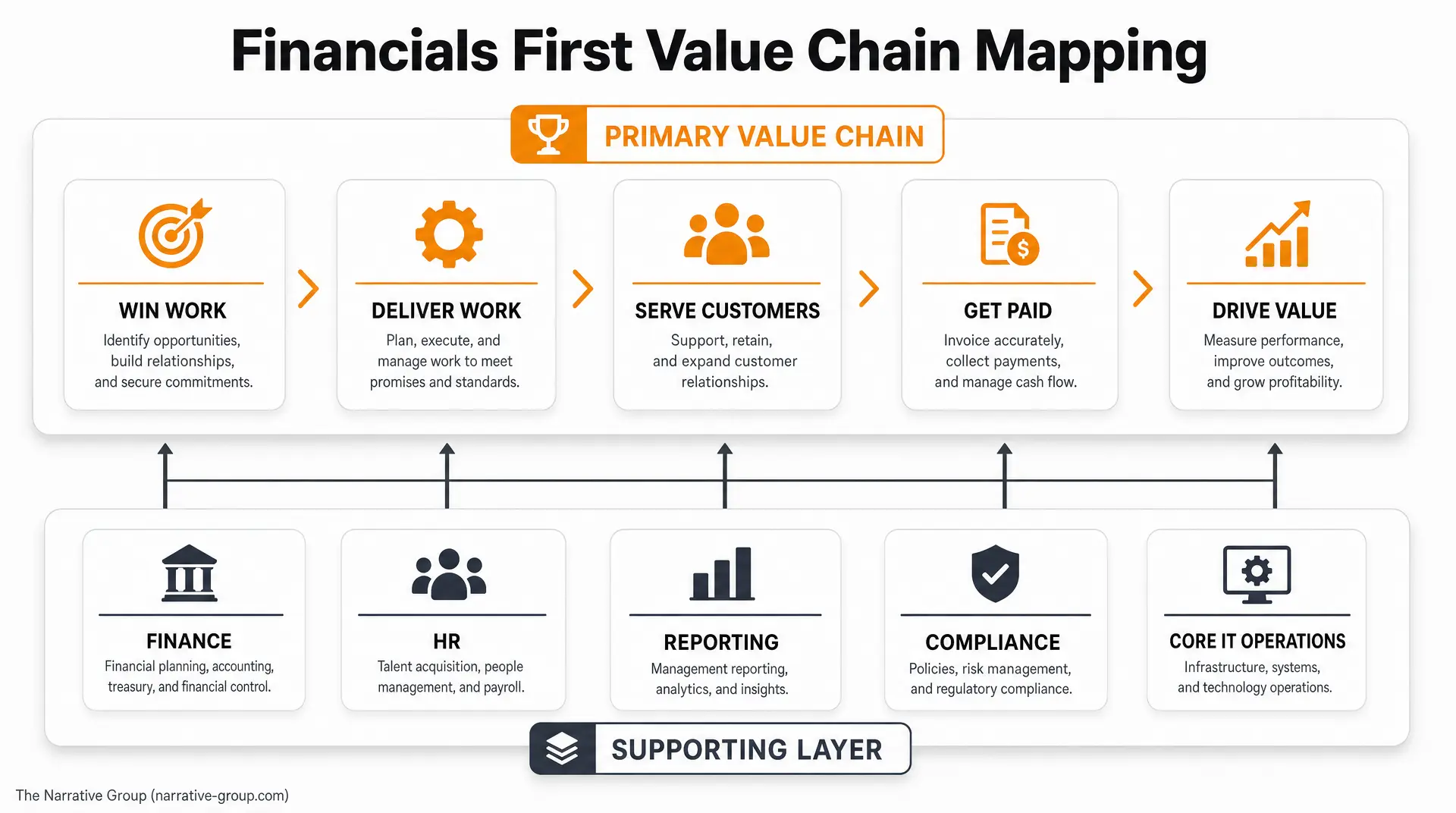 Financials First Value Chain Mapping

PRIMARY VALUE CHAIN

WIN WORK
Identify opportunities, build relationships, and secure commitments.

DELIVER WORK
Plan, execute, and manage work to meet promises and standards.

SERVE CUSTOMERS
Support, retain, and expand customer relationships.

GET PAID
Invoice accurately, collect payments, and manage cash flow.

DRIVE VALUE
Measure performance, improve outcomes, and grow profitability.

FINANCE
Financial planning, accounting, treasury, and financial control.

HR
Talent acquisition, people management, and payroll.

REPORTING
Management reporting, analytics, and insights.

COMPLIANCE
Policies, risk management, and regulatory compliance.

CORE IT OPERATIONS
Infrastructure, systems, and technology operations.

SUPPORTING LAYER

The Narrative Group (narrative-group.com)